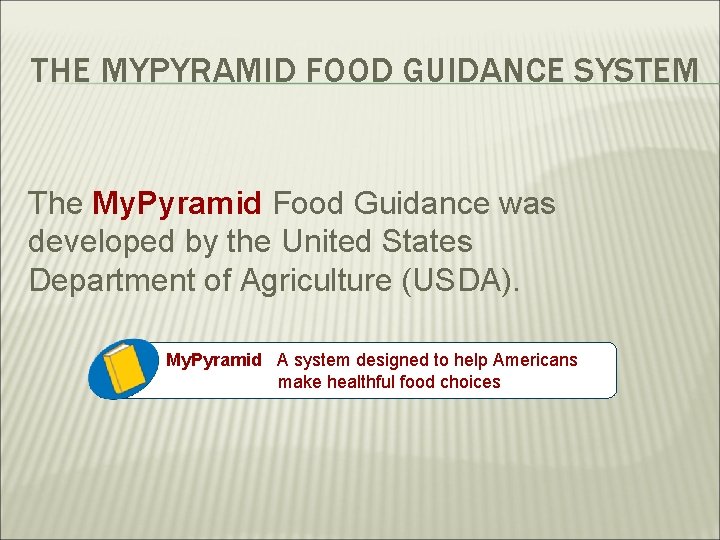 THE MYPYRAMID FOOD GUIDANCE SYSTEM

The MyPyramid Food Guidance was developed by the United States Department of Agriculture (USDA).

MyPyramid A system designed to help Americans make healthful food choices